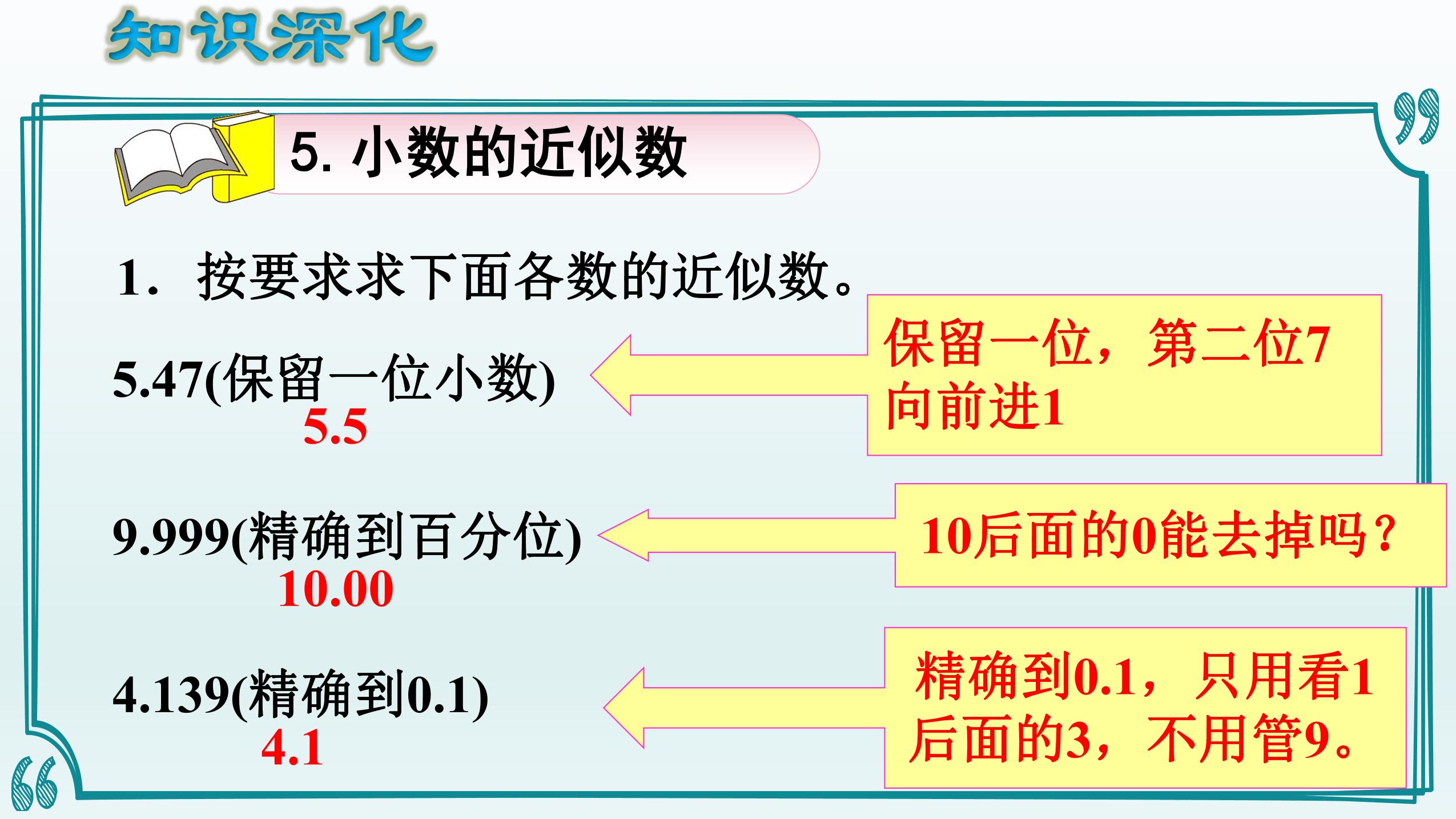 知识深化

5. 小数的近似数

1. 按要求求下面各数的近似数。

5.47(保留一位小数)
5.5

保留一位，第二位7向前进1

9.999(精确到百分位)
10.00

10后面的0能去掉吗？

4.139(精确到0.1)
4.1

精确到0.1，只用看1后面的3，不用管9。